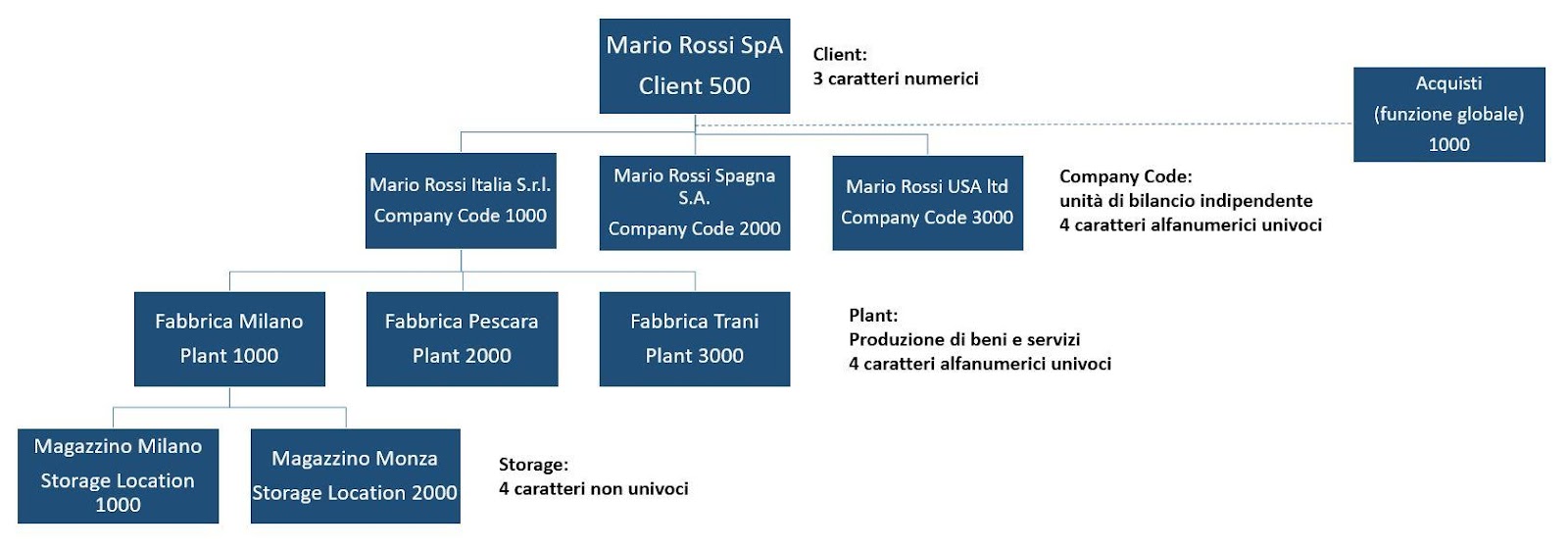 Mario Rossi SpA
Client 500

Client:
3 caratteri numerici

Acquisti
(funzione globale)
1000

Mario Rossi Italia S.r.l.
Company Code 1000

Mario Rossi Spagna S.A.
Company Code 2000

Mario Rossi USA ltd
Company Code 3000

Company Code:
unità di bilancio indipendente
4 caratteri alfanumerici univoci

Fabbrica Milano
Plant 1000

Fabbrica Pescara
Plant 2000

Fabbrica Trani
Plant 3000

Plant:
Produzione di beni e servizi
4 caratteri alfanumerici univoci

Magazzino Milano
Storage Location 1000

Magazzino Monza
Storage Location 2000

Storage:
4 caratteri non univoci